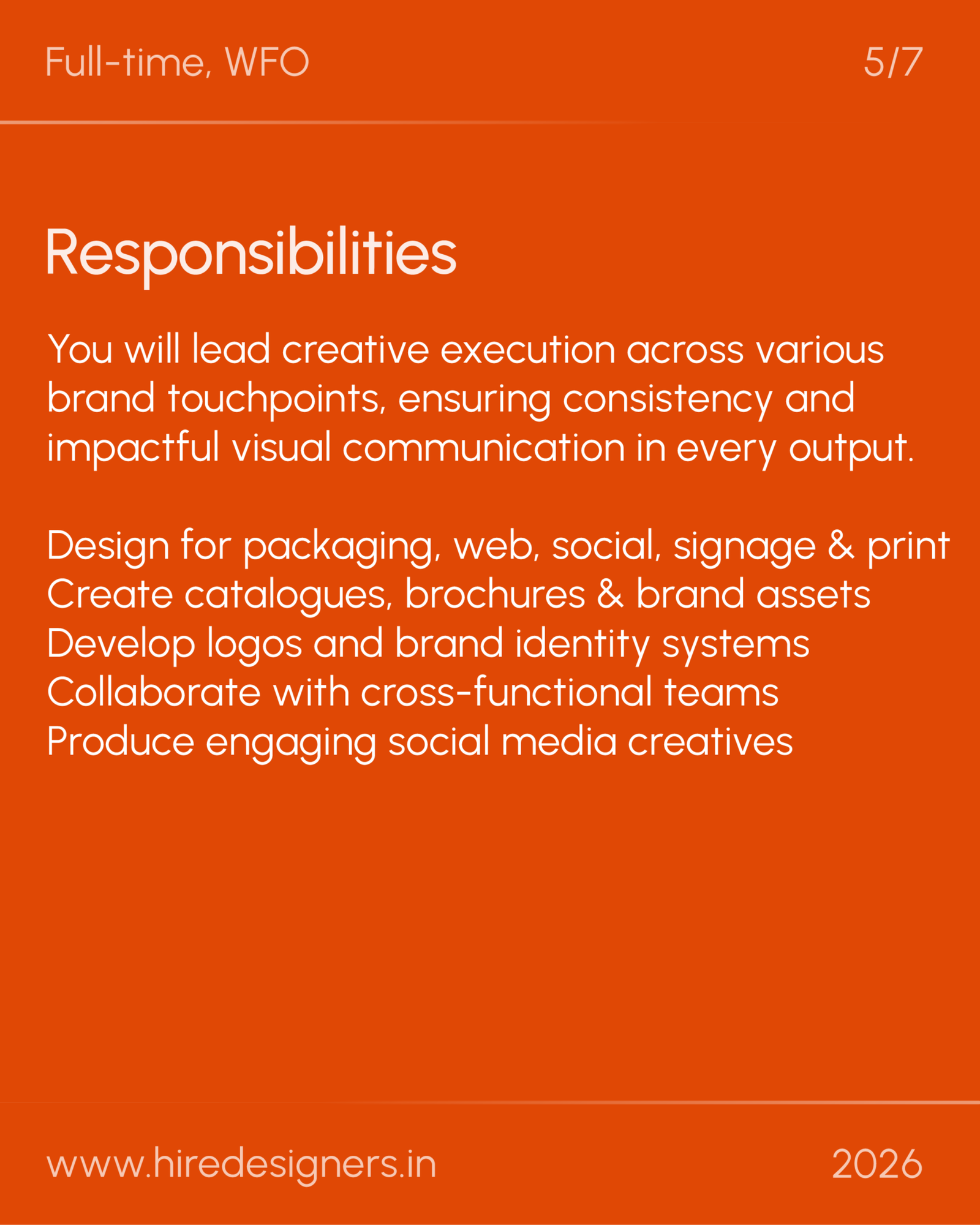 Full-time, WFO

5/7

Responsibilities

You will lead creative execution across various brand touchpoints, ensuring consistency and impactful visual communication in every output.

Design for packaging, web, social, signage & print
Create catalogues, brochures & brand assets
Develop logos and brand identity systems
Collaborate with cross-functional teams
Produce engaging social media creatives

www.hiredesigners.in

2026